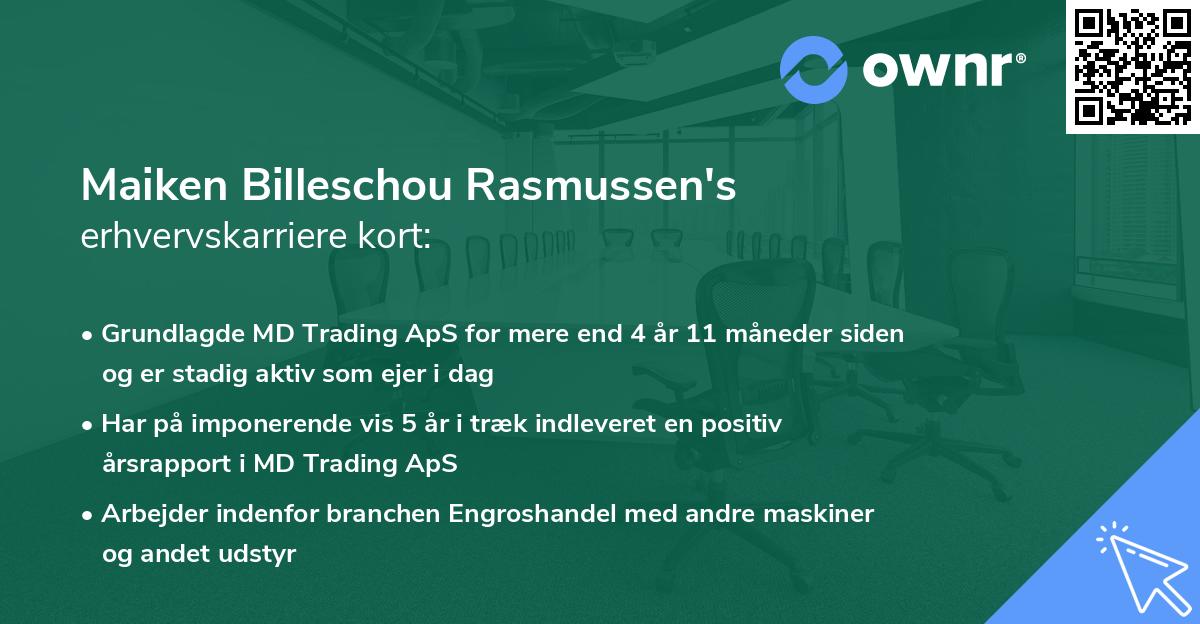 ownr®

Maiken Billeschou Rasmussen's
erhvervskarriere kort:

• Grundlagde MD Trading ApS for mere end 4 år 11 måneder siden og er stadig aktiv som ejer i dag
• Har på imponerende vis 5 år i træk indleveret en positiv årsrapport i MD Trading ApS
• Arbejder indenfor branchen Engroshandel med andre maskiner og andet udstyr